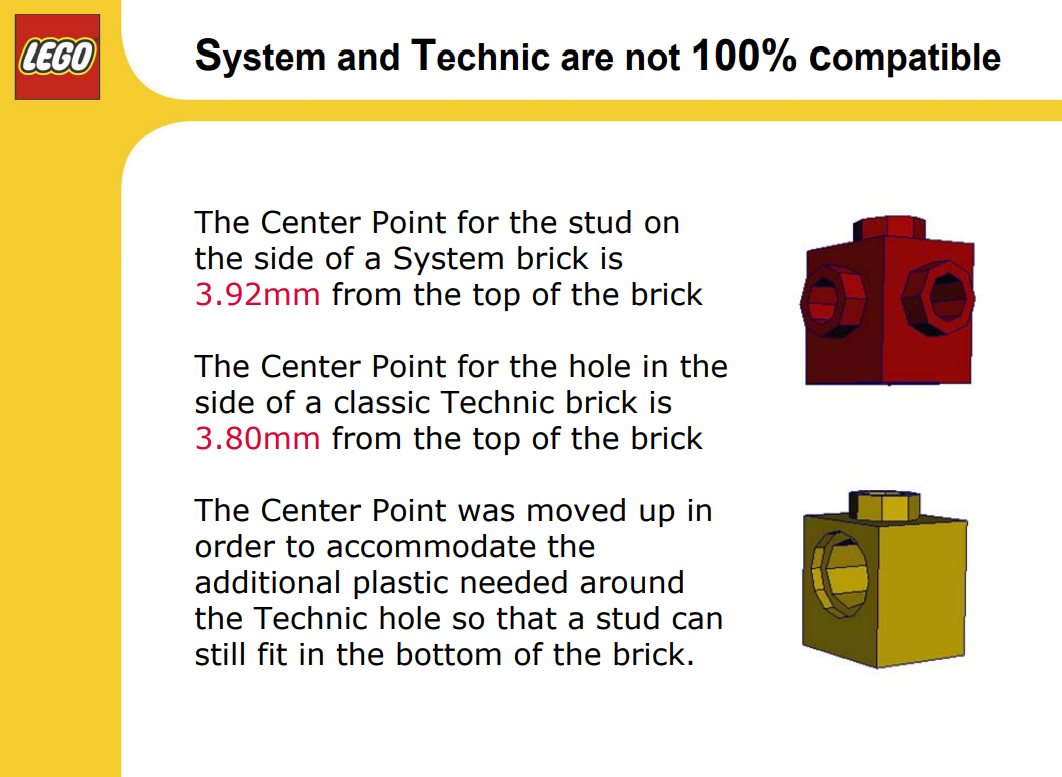 LEGO

System and Technic are not 100% compatible

The Center Point for the stud on the side of a System brick is 3.92mm from the top of the brick

The Center Point for the hole in the side of a classic Technic brick is 3.80mm from the top of the brick

The Center Point was moved up in order to accommodate the additional plastic needed around the Technic hole so that a stud can still fit in the bottom of the brick.